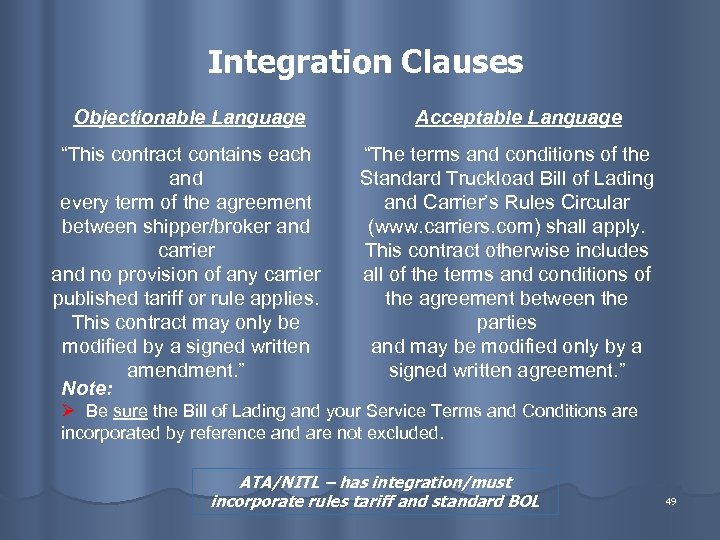 Integration Clauses

Objectionable Language

“This contract contains each and every term of the agreement between shipper/broker and carrier and no provision of any carrier published tariff or rule applies. This contract may only be modified by a signed written amendment.”

Acceptable Language

“The terms and conditions of the Standard Truckload Bill of Lading and Carrier’s Rules Circular (www.carriers.com) shall apply. This contract otherwise includes all of the terms and conditions of the agreement between the parties and may be modified only by a signed written agreement.”

Note:

➢ Be sure the Bill of Lading and your Service Terms and Conditions are incorporated by reference and are not excluded.

ATA/NITL – has integration/must incorporate rules tariff and standard BOL

49